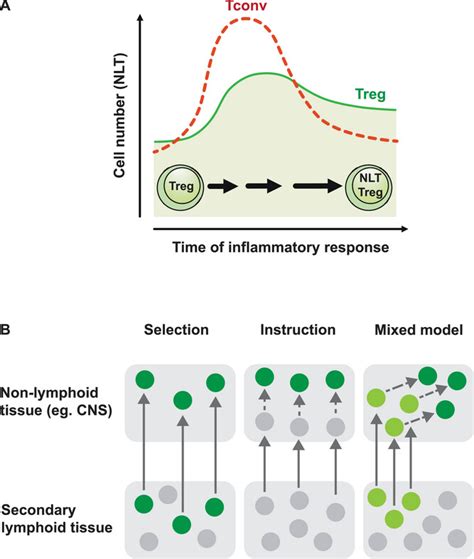 A

Tconv

Treg

Cell number (NLT)

Treg

NLT Treg

Time of inflammatory response

B

Selection

Instruction

Mixed model

Non-lymphoid tissue (eg. CNS)

Secondary lymphoid tissue